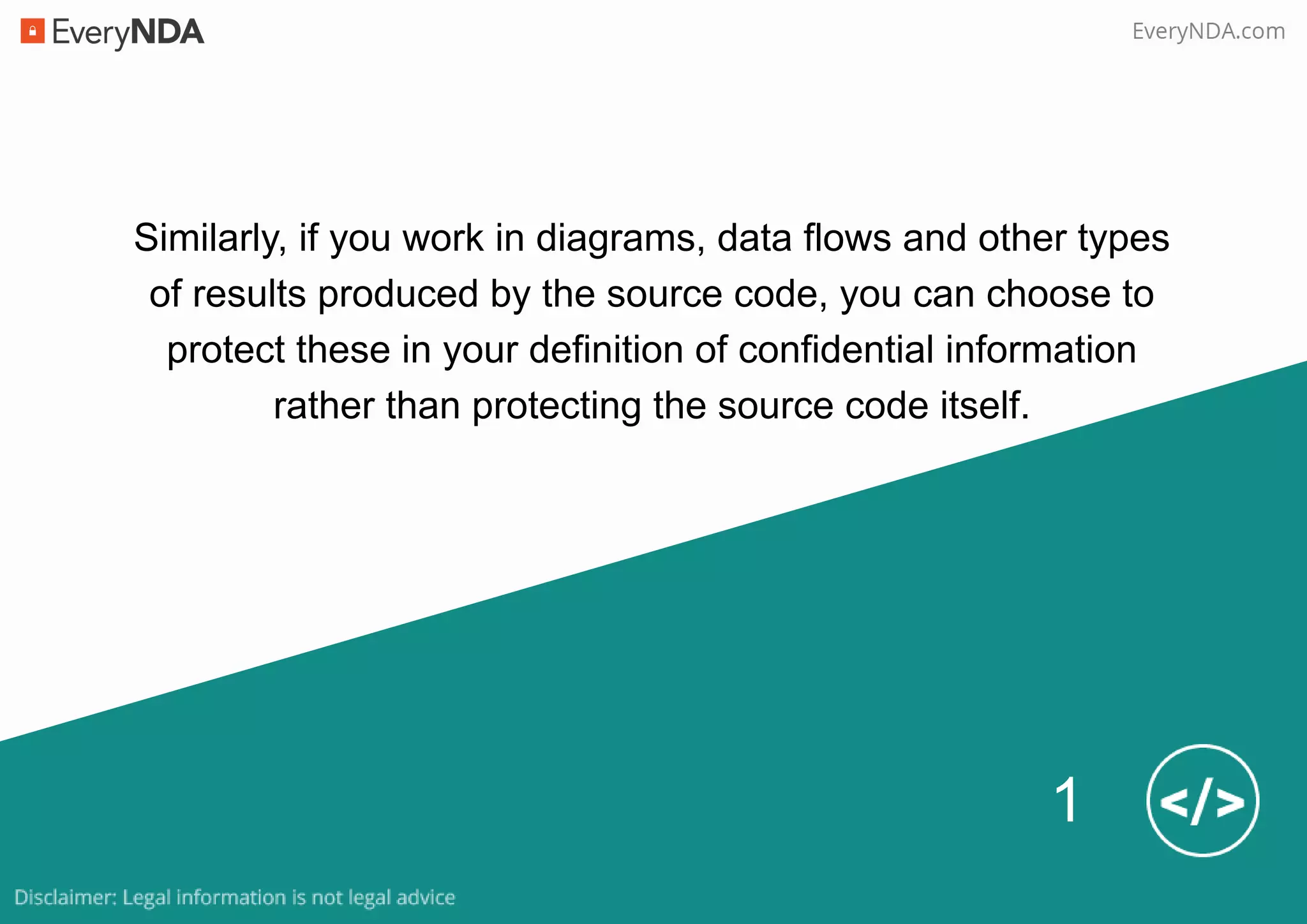 EveryNDA

EveryNDA.com

Similarly, if you work in diagrams, data flows and other types of results produced by the source code, you can choose to protect these in your definition of confidential information rather than protecting the source code itself.

1

</>

Disclaimer: Legal information is not legal advice